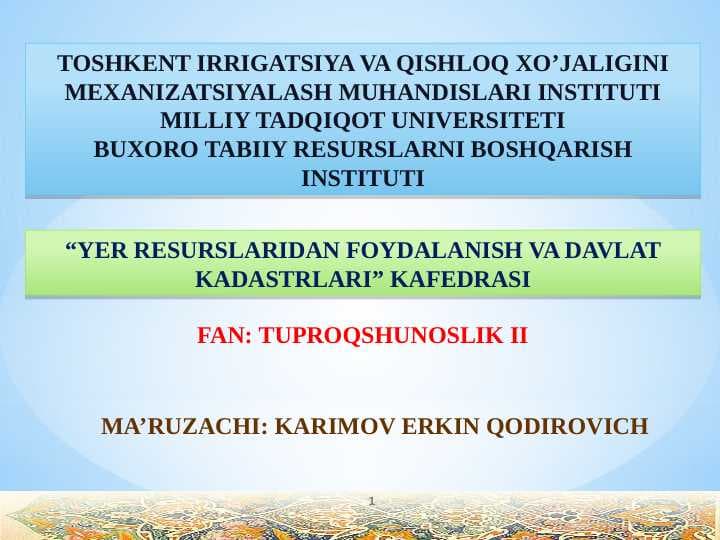 TOSHKENT IRRIGATSIYA VA QISHLOQ XO’JALIGINI MEXANIZATSIYALASH MUHANDISLARI INSTITUTI MILLIY TADQIQOT UNIVERSITETI
BUXORO TABIIY RESURSLARNI BOSHQARISH INSTITUTI

“YER RESURSLARIDAN FOYDALANISH VA DAVLAT KADASTRLARI” KAFEDRASI

FAN: TUPROQSHUNOSLIK II

MA’RUZACHI: KARIMOV ERKIN QODIROVICH

1